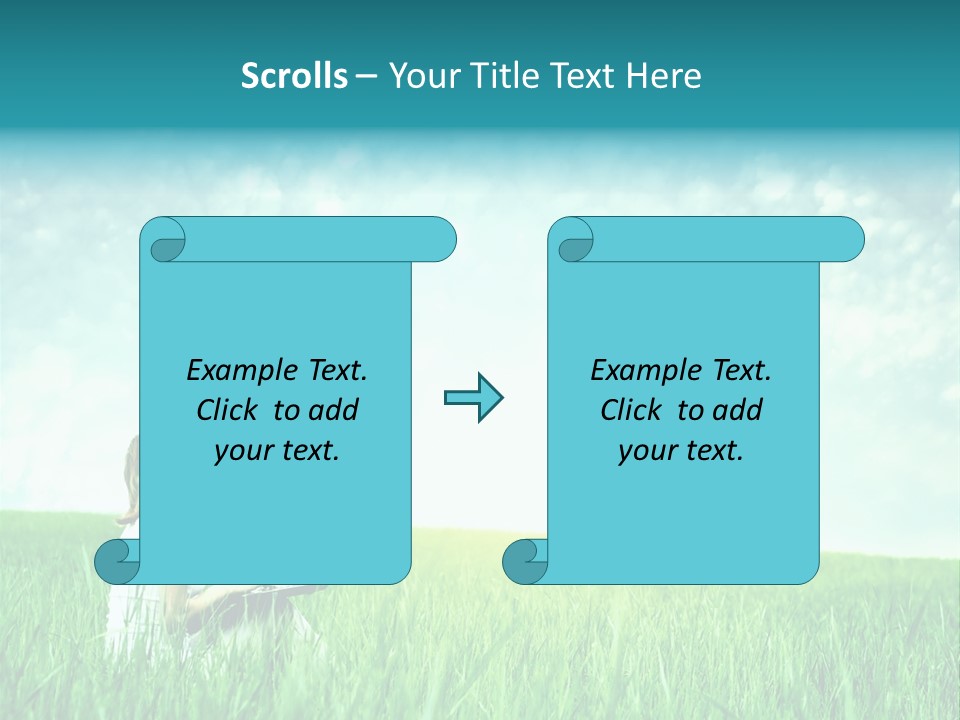 Scrolls – Your Title Text Here

Example Text. Click to add your text.

Example Text. Click to add your text.